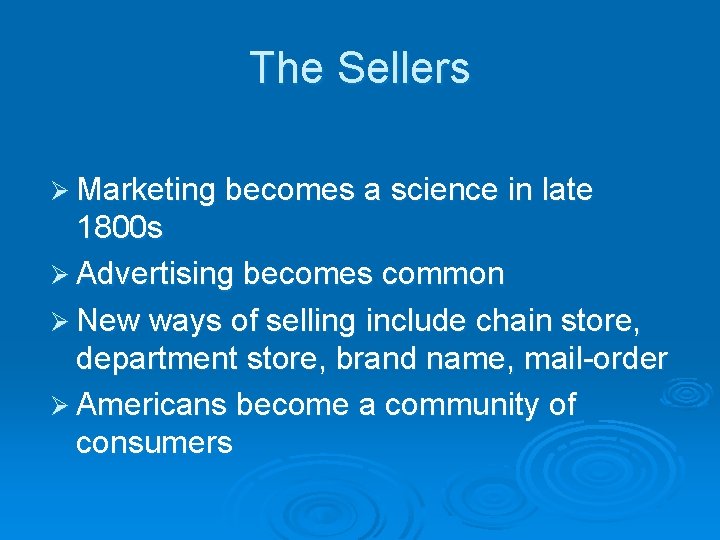 The Sellers

➢ Marketing becomes a science in late 1800s
➢ Advertising becomes common
➢ New ways of selling include chain store, department store, brand name, mail-order
➢ Americans become a community of consumers